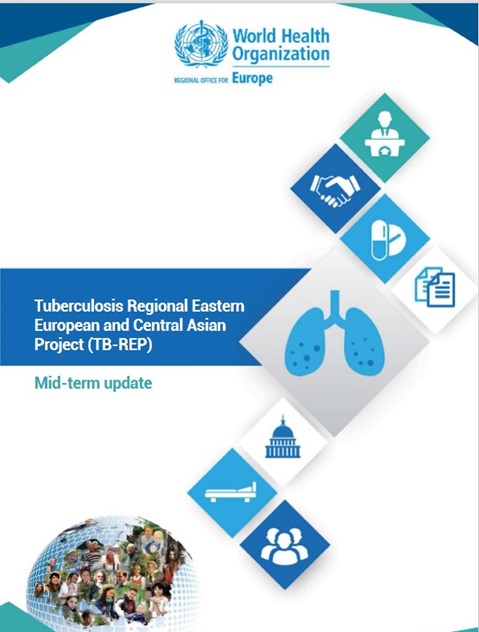 World Health Organization
REGIONAL OFFICE FOR Europe

Tuberculosis Regional Eastern European and Central Asian Project (TB-REP)

Mid-term update